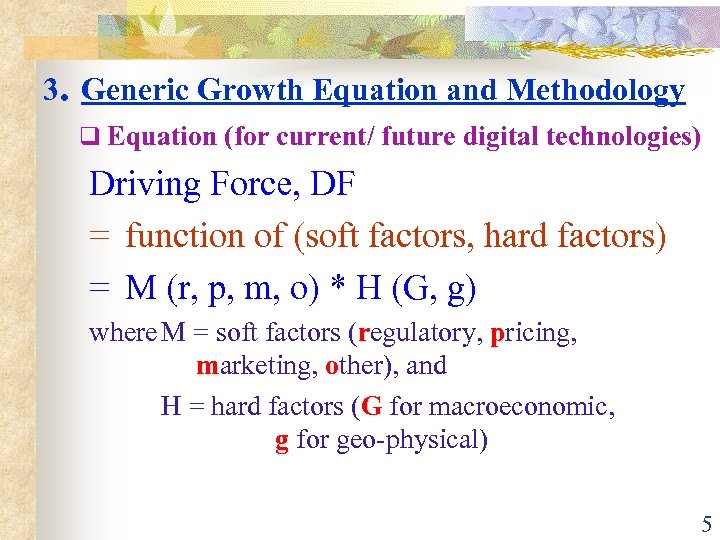 3. Generic Growth Equation and Methodology

❑ Equation (for current/ future digital technologies)

Driving Force, DF

= function of (soft factors, hard factors)

= M (r, p, m, o) * H (G, g)

where M = soft factors (regulatory, pricing, marketing, other), and

H = hard factors (G for macroeconomic, g for geo-physical)

5